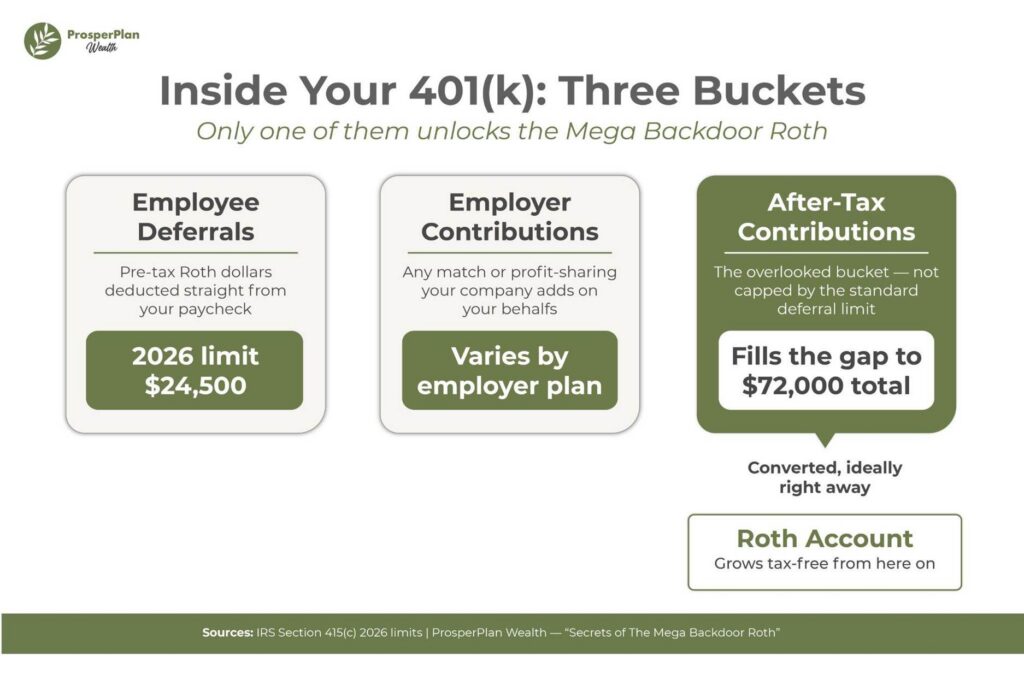 ProsperPlan
Wealth

Inside Your 401(k): Three Buckets

Only one of them unlocks the Mega Backdoor Roth

Employee Deferrals

Pre-tax Roth dollars deducted straight from your paycheck

2026 limit
$24,500

Employer Contributions

Any match or profit-sharing your company adds on your behalfs

Varies by employer plan

After-Tax Contributions

The overlooked bucket — not capped by the standard deferral limit

Fills the gap to $72,000 total

Converted, ideally right away

Roth Account

Grows tax-free from here on

Sources: IRS Section 415(c) 2026 limits | ProsperPlan Wealth — "Secrets of The Mega Backdoor Roth"